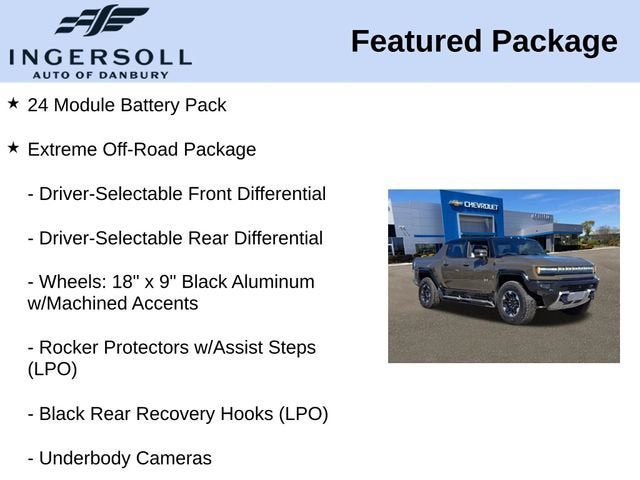 INGERSOLL
AUTO OF DANBURY

Featured Package

★ 24 Module Battery Pack

★ Extreme Off-Road Package

- Driver-Selectable Front Differential

- Driver-Selectable Rear Differential

- Wheels: 18" x 9" Black Aluminum w/Machined Accents

- Rocker Protectors w/Assist Steps (LPO)

- Black Rear Recovery Hooks (LPO)

- Underbody Cameras

CHEVROLET